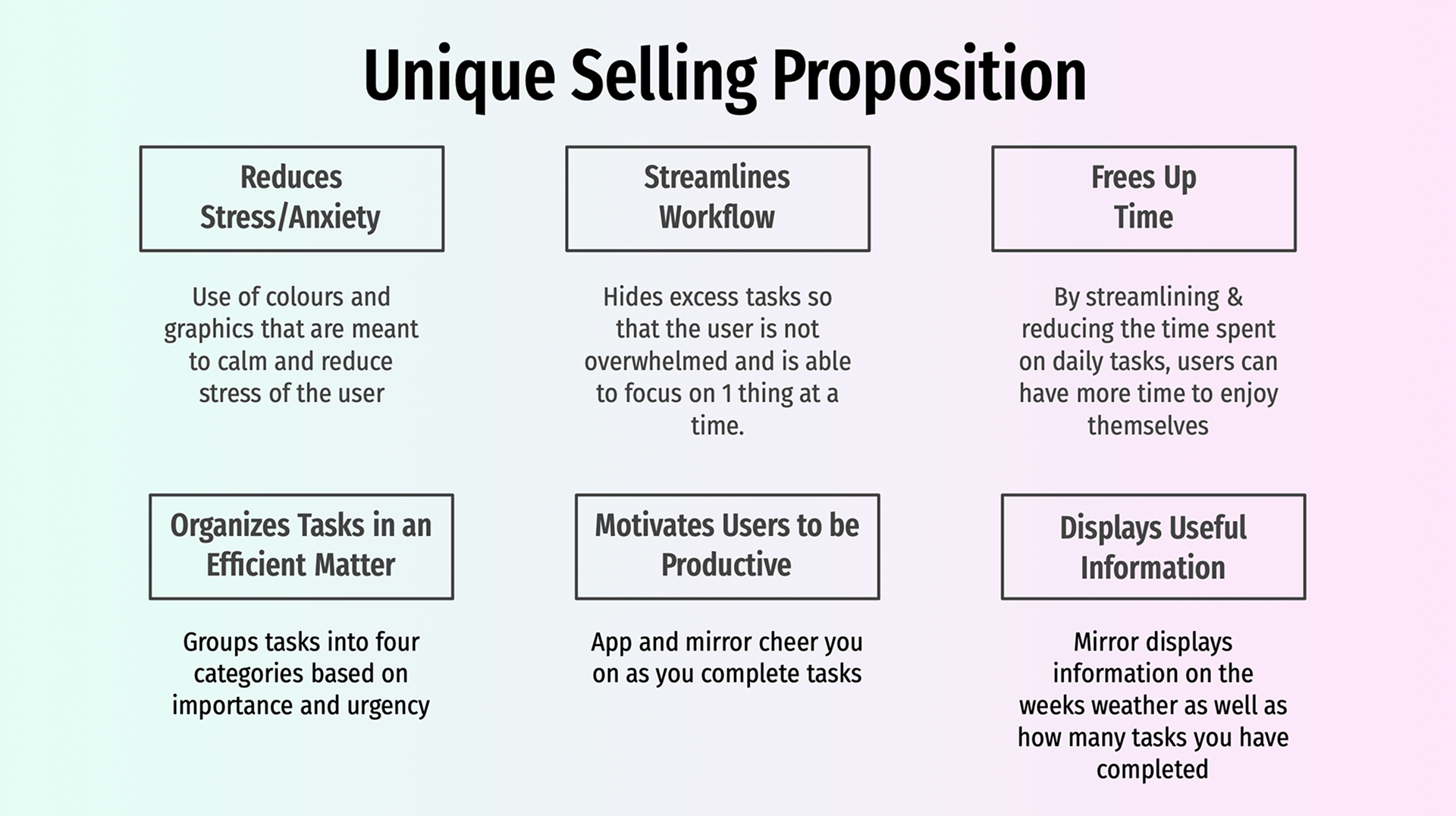 Unique Selling Proposition

Reduces Stress/Anxiety

Use of colours and graphics that are meant to calm and reduce stress of the user

Streamlines Workflow

Hides excess tasks so that the user is not overwhelmed and is able to focus on 1 thing at a time.

Frees Up Time

By streamlining & reducing the time spent on daily tasks, users can have more time to enjoy themselves

Organizes Tasks in an Efficient Matter

Groups tasks into four categories based on importance and urgency

Motivates Users to be Productive

App and mirror cheer you on as you complete tasks

Displays Useful Information

Mirror displays information on the weeks weather as well as how many tasks you have completed